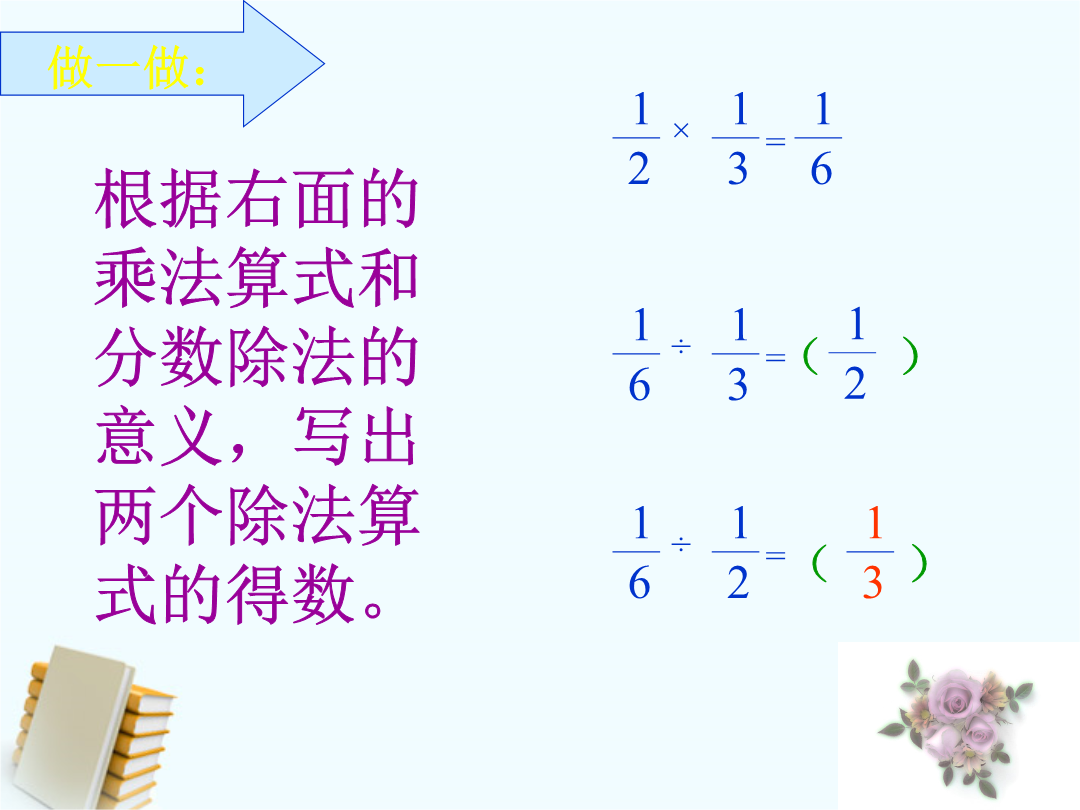 做一做:

根据右面的乘法算式和分数除法的意义，写出两个除法算式的得数。

$\frac{1}{2} \times \frac{1}{3} = \frac{1}{6}$

$\frac{1}{6} \div \frac{1}{3} = (\frac{1}{2})$

$\frac{1}{6} \div \frac{1}{2} = (\frac{1}{3})$